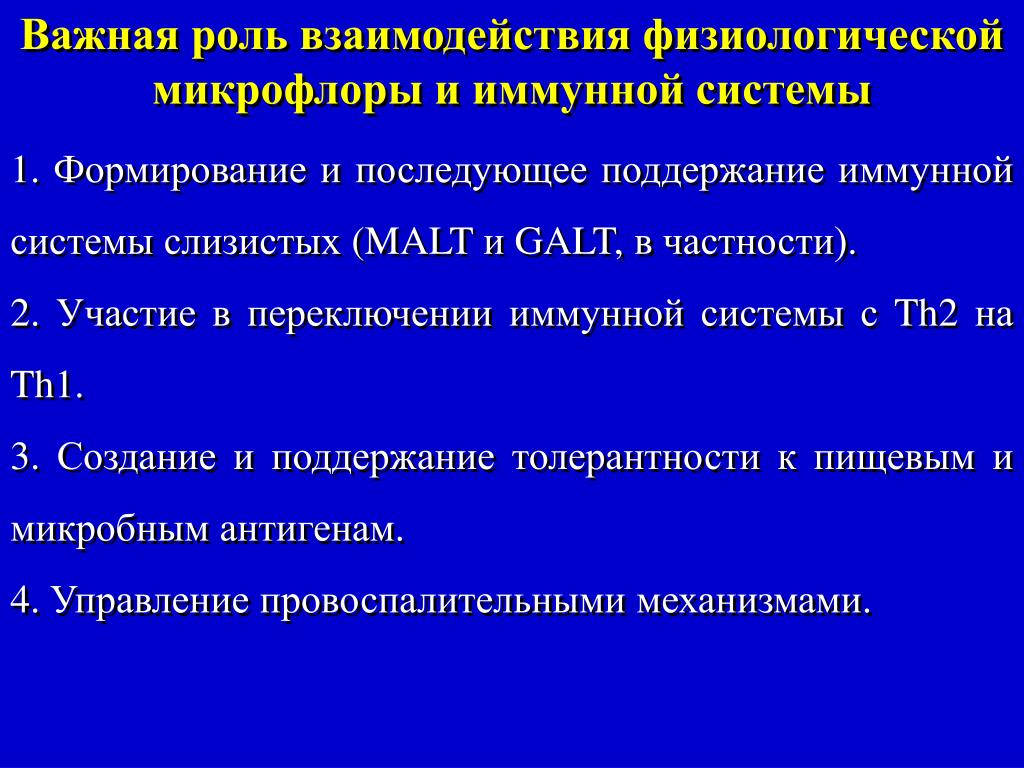 Важная роль взаимодействия физиологической микрофлоры и иммунной системы

1. Формирование и последующее поддержание иммунной системы слизистых (MALT и GALT, в частности).

2. Участие в переключении иммунной системы с Th2 на Th1.

3. Создание и поддержание толерантности к пищевым и микробным антигенам.

4. Управление провоспалительными механизмами.